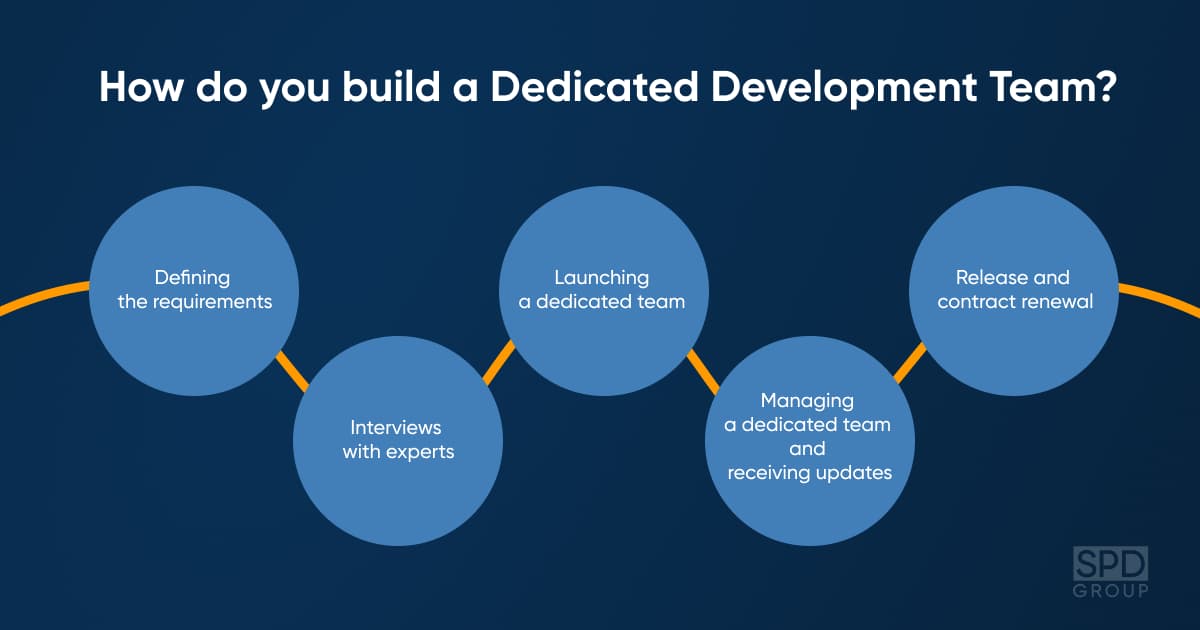 How do you build a Dedicated Development Team?

Defining the requirements

Interviews with experts

Launching a dedicated team

Managing a dedicated team and receiving updates

Release and contract renewal

SPD GROUP